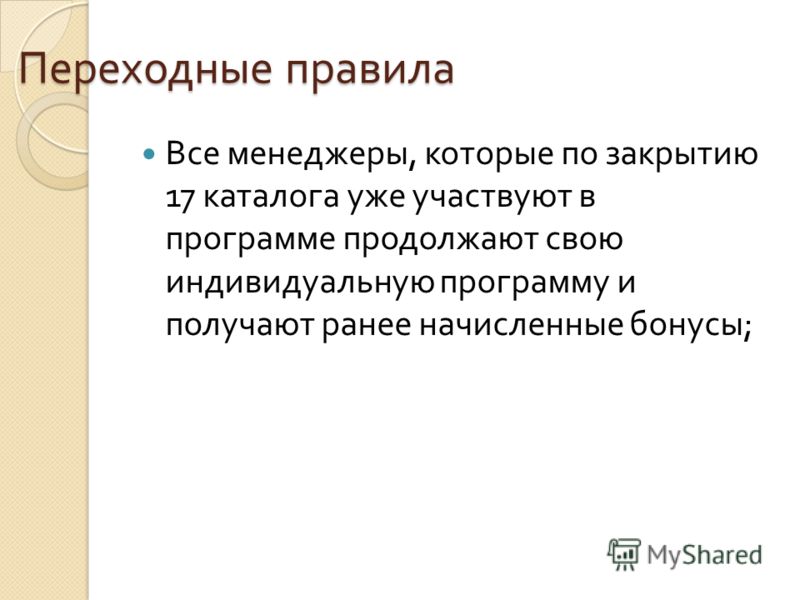 Переходные правила

Все менеджеры, которые по закрытию 17 каталога уже участвуют в программе продолжают свою индивидуальную программу и получают ранее начисленные бонусы;

MyShared